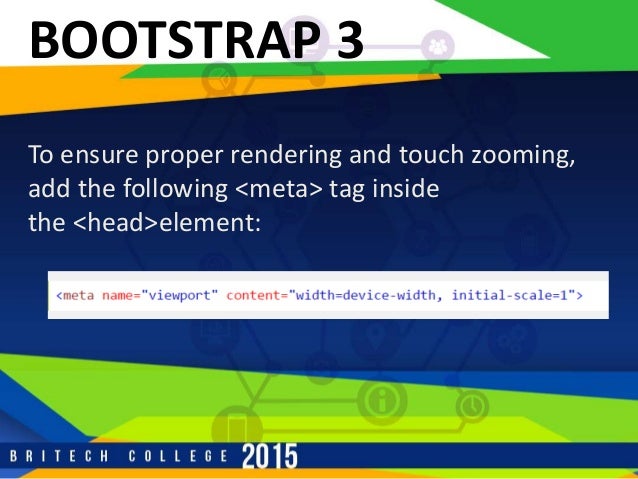 BOOTSTRAP 3

To ensure proper rendering and touch zooming, add the following <meta> tag inside the <head>element:

<meta name="viewport" content="width=device-width, initial-scale=1">

BRITECH COLLEGE 2015